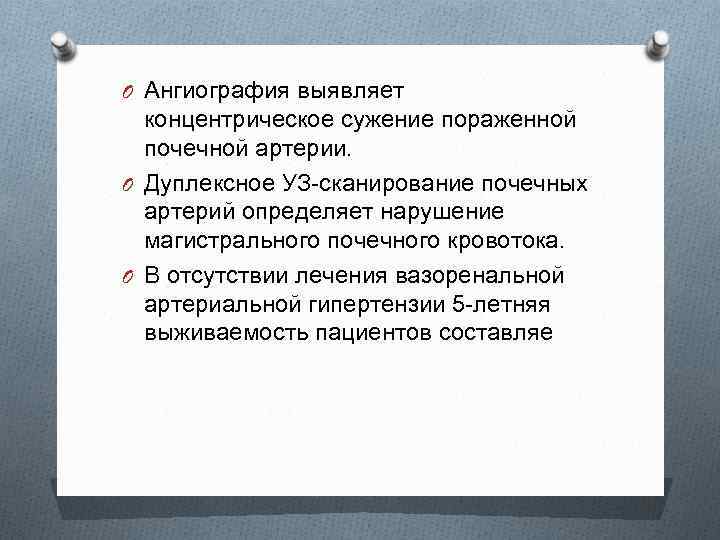 O Ангиография выявляет концентрическое сужение пораженной почечной артерии.

O Дуплексное УЗ-сканирование почечных артерий определяет нарушение магистрального почечного кровотока.

O В отсутствии лечения вазоренальной артериальной гипертензии 5-летняя выживаемость пациентов составляе